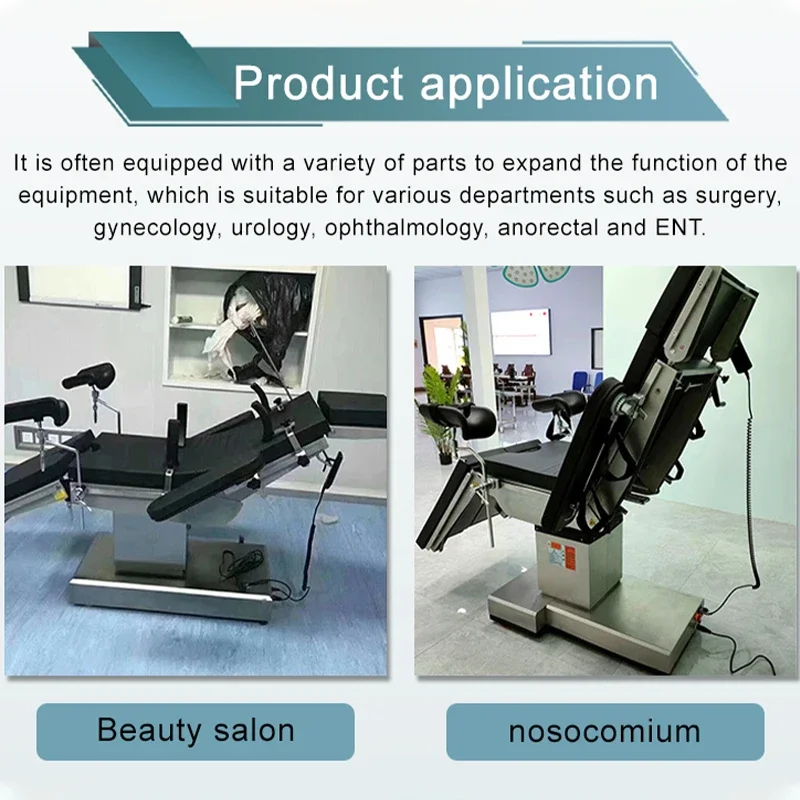 Product application

It is often equipped with a variety of parts to expand the function of the equipment, which is suitable for various departments such as surgery, gynecology, urology, ophthalmology, anorectal and ENT.

Beauty salon

nosocomium